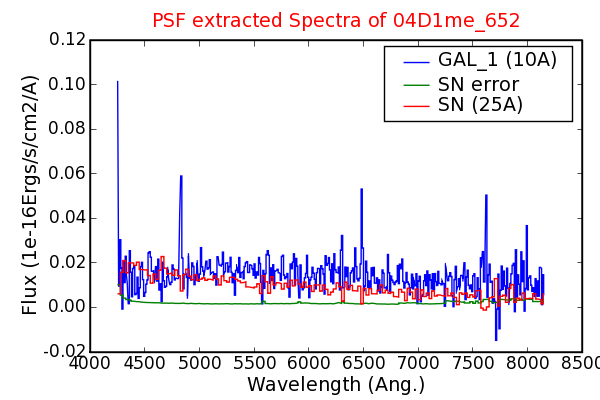 PSF extracted Spectra of 04D1me_652

GAL_1 (10A)
SN error
SN (25A)

Flux (1e-16Ergs/s/cm2/A)

0.12
0.10
0.08
0.06
0.04
0.02
0.00
-0.02

4000 4500 5000 5500 6000 6500 7000 7500 8000 8500

Wavelength (Ang.)